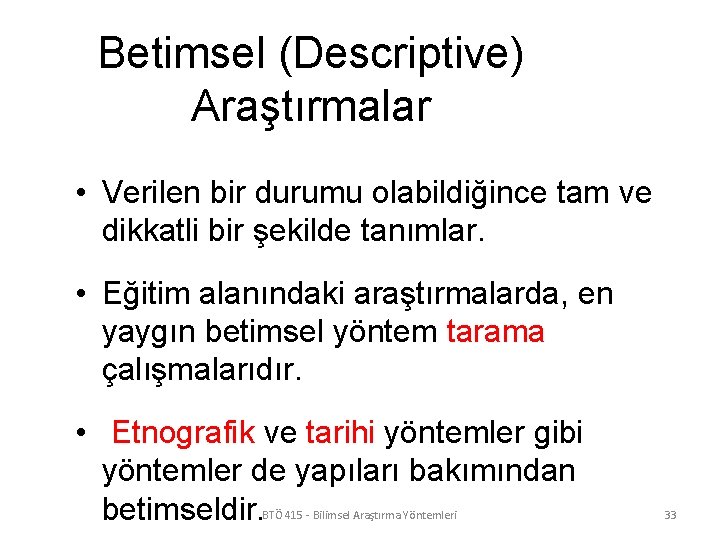 Betimsel (Descriptive) Araştırmalar

• Verilen bir durumu olabildiğince tam ve dikkatli bir şekilde tanımlar.

• Eğitim alanındaki araştırmalarda, en yaygın betimsel yöntem tarama çalışmalarıdır.

• Etnografik ve tarihi yöntemler gibi yöntemler de yapıları bakımından betimseldir.

BTÖ 415 - Bilimsel Araştırma Yöntemleri

33